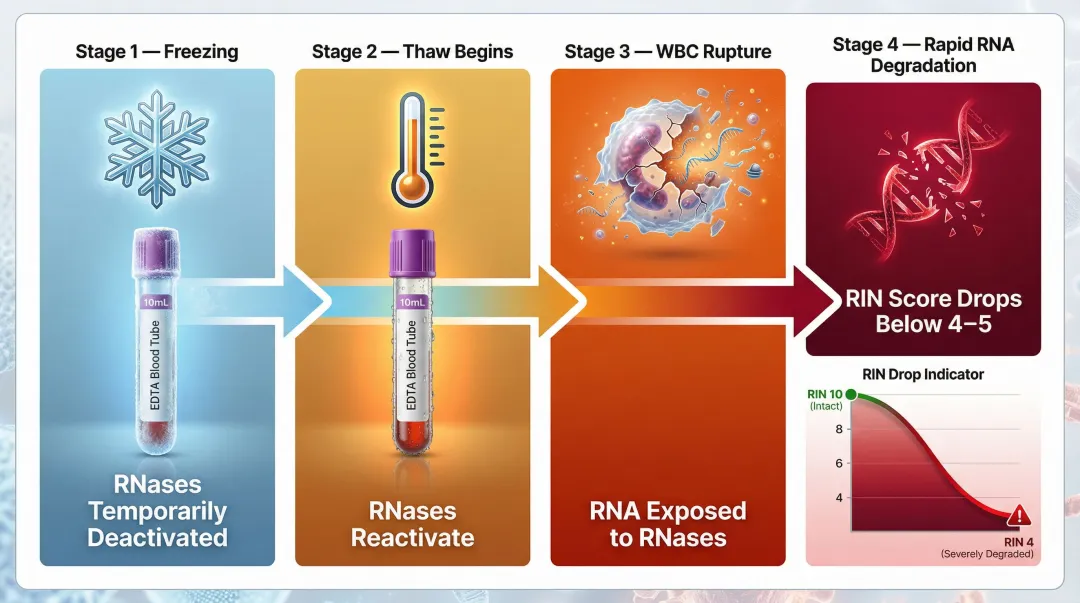 Stage 1 — Freezing

10mL

EDTA Blood Tube

RNases Temporarily Deactivated

Stage 2 — Thaw Begins

10mL

EDTA Blood Tube

RNases Reactivate

Stage 3 — WBC Rupture

RNA Exposed to RNases

Stage 4 — Rapid RNA Degradation

RIN Score Drops Below 4–5

RIN Drop Indicator

RIN 10 (Intact)

8

6

4

RIN 4 (Severely Degraded)